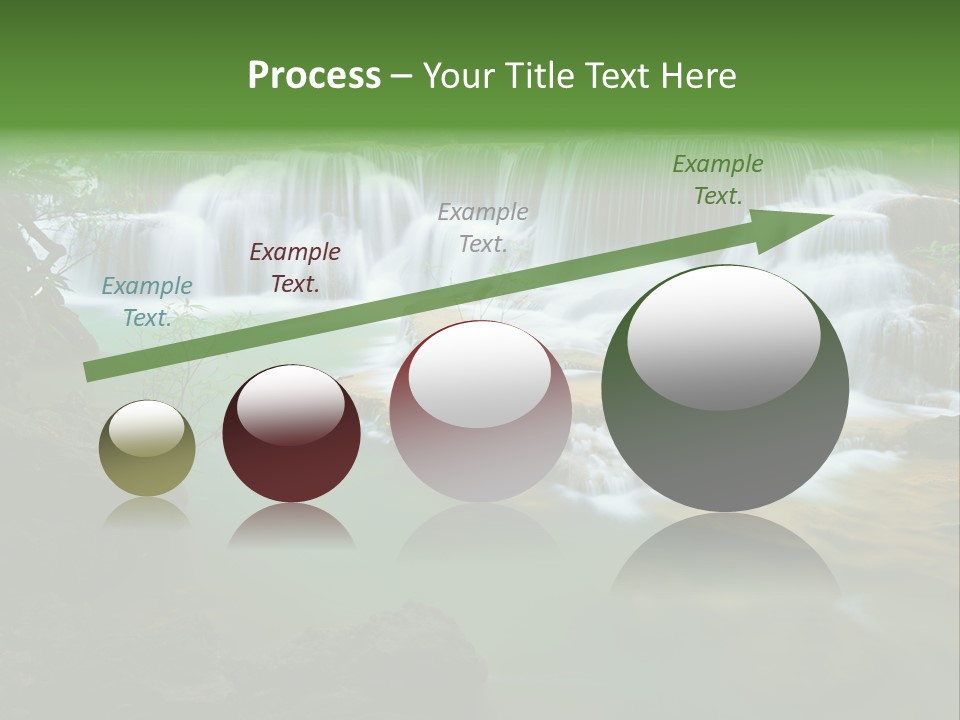 Process – Your Title Text Here

Example Text.

Example Text.

Example Text.

Example Text.